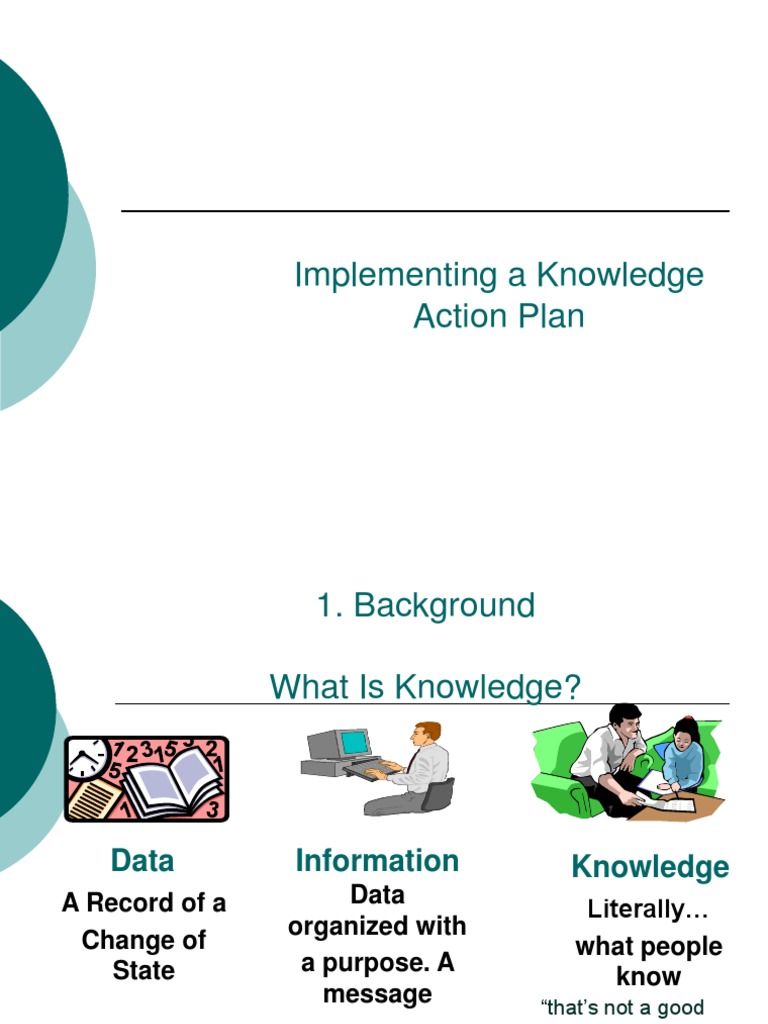 Implementing a Knowledge Action Plan

1. Background

What Is Knowledge?

Data
A Record of a Change of State

Information
Data organized with a purpose. A message

Knowledge
Literally…
what people know
“that’s not a good